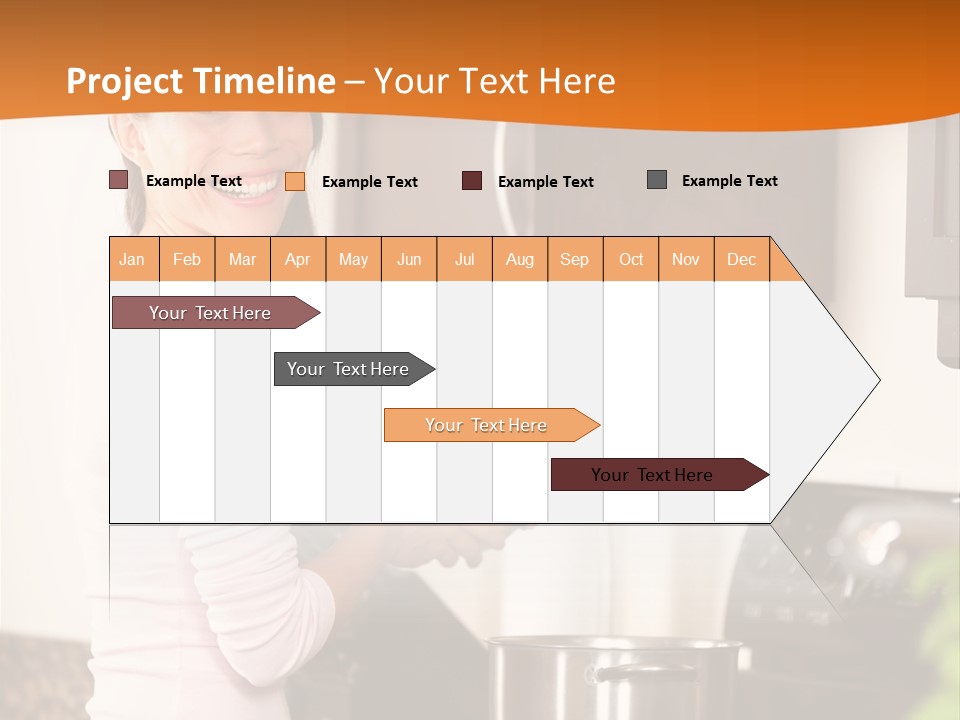 Project Timeline – Your Text Here

Example Text Example Text Example Text Example Text

| Jan | Feb | Mar | Apr | May | Jun | Jul | Aug | Sep | Oct | Nov | Dec |
|---|---|---|---|---|---|---|---|---|---|---|---|

Your Text Here

Your Text Here

Your Text Here

Your Text Here